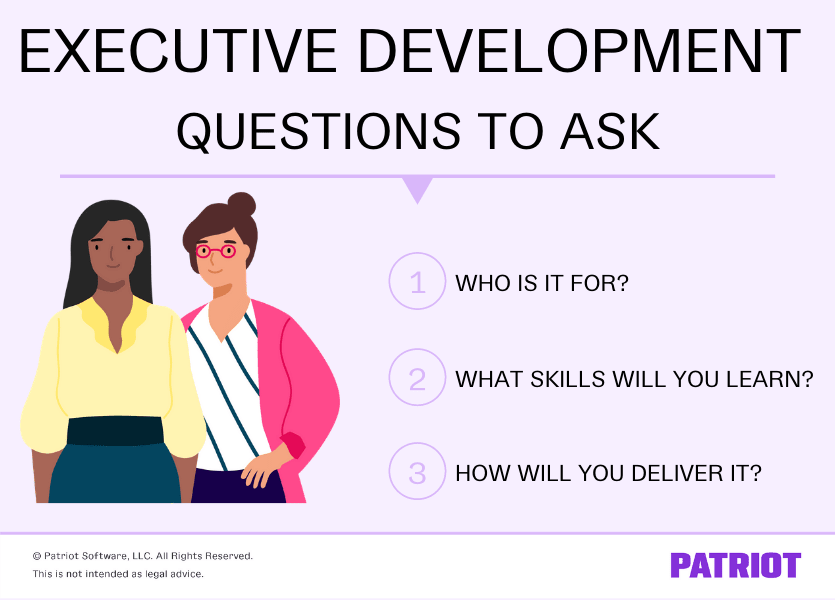 EXECUTIVE DEVELOPMENT
QUESTIONS TO ASK

1 WHO IS IT FOR?

2 WHAT SKILLS WILL YOU LEARN?

3 HOW WILL YOU DELIVER IT?

© Patriot Software, LLC. All Rights Reserved.
This is not intended as legal advice.

PATRIOT